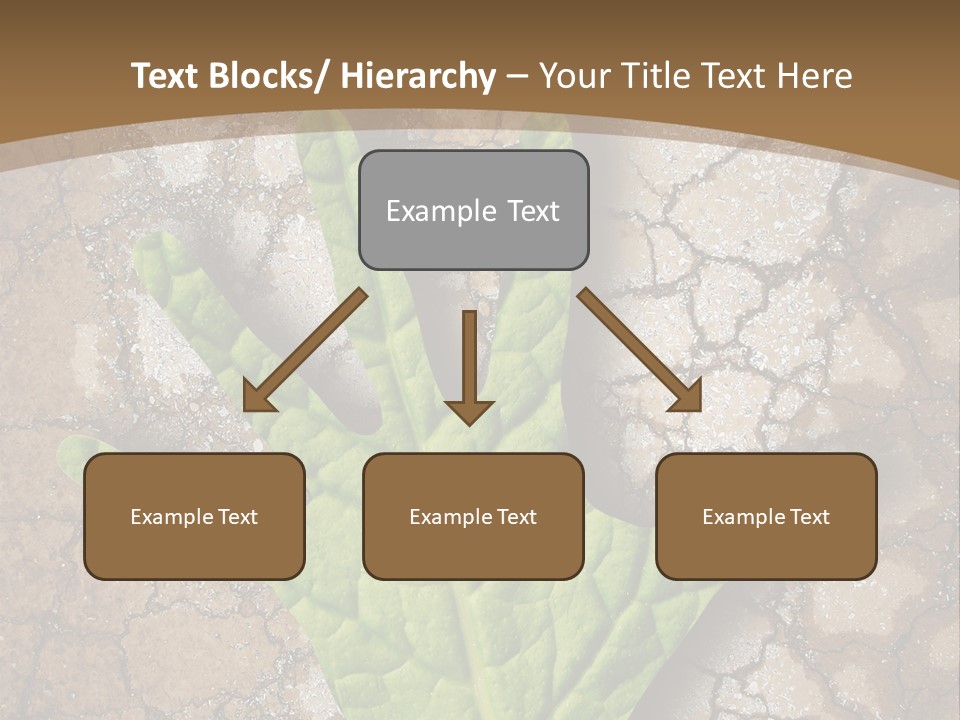 Text Blocks/ Hierarchy – Your Title Text Here

Example Text

Example Text

Example Text

Example Text